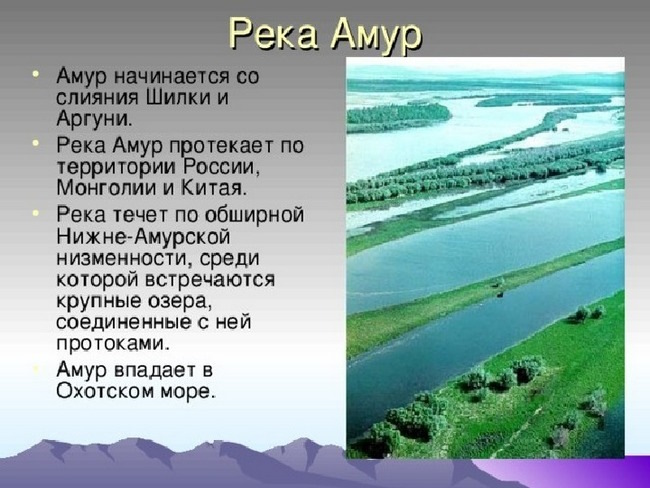 Река Амур

• Амур начинается со слияния Шилки и Аргуни.
• Река Амур протекает по территории России, Монголии и Китая.
• Река течет по обширной Нижне-Амурской низменности, среди которой встречаются крупные озера, соединенные с ней протоками.
• Амур впадает в Охотском море.